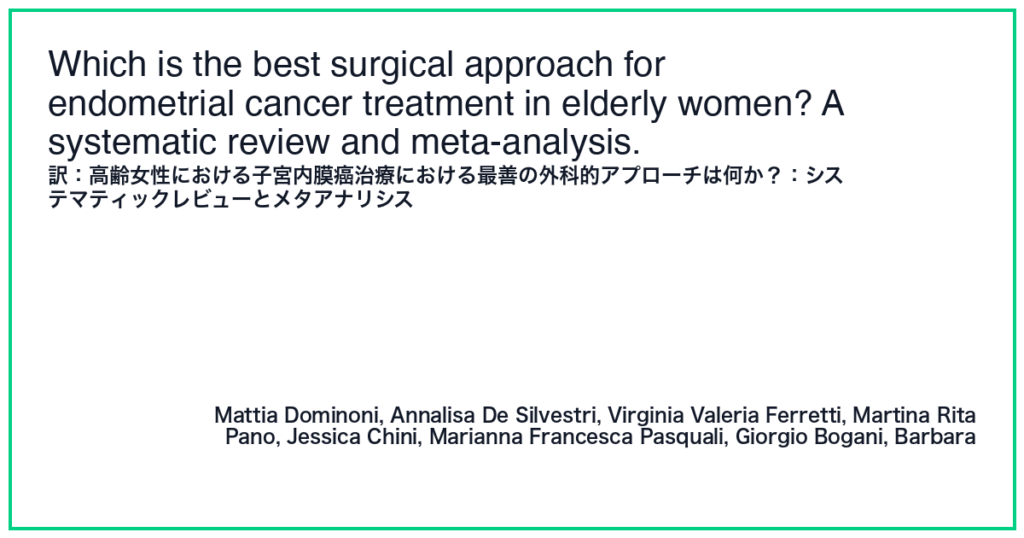 Which is the best surgical approach for endometrial cancer treatment in elderly women? A systematic review and meta-analysis.
訳：高齢女性における子宮内膜癌治療における最善の外科的アプローチは何か？：システマティックレビューとメタアナリシス

Mattia Dominoni, Annalisa De Silvestri, Virginia Valeria Ferretti, Martina Rita Pano, Jessica Chini, Marianna Francesca Pasquali, Giorgio Bogani, Barbara